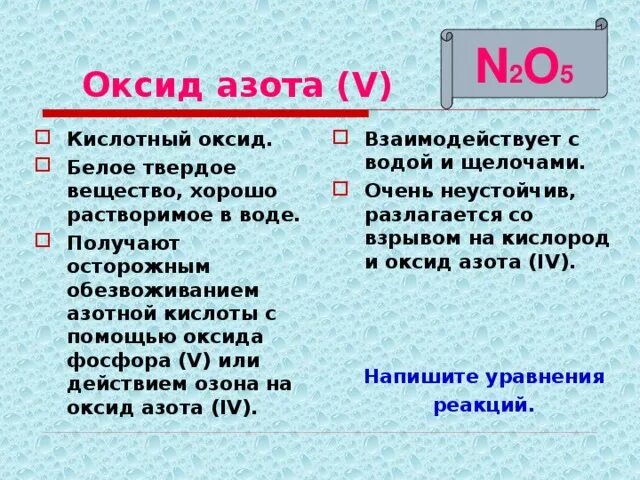 Оксид азота (V)

$N_2O_5$

Кислотный оксид.

Белое твердое вещество, хорошо растворимое в воде.

Получают осторожным обезвоживанием азотной кислоты с помощью оксида фосфора (V) или действием озона на оксид азота (IV).

Взаимодействует с водой и щелочами.

Очень неустойчив, разлагается со взрывом на кислород и оксид азота (IV).

Напишите уравнения реакций.